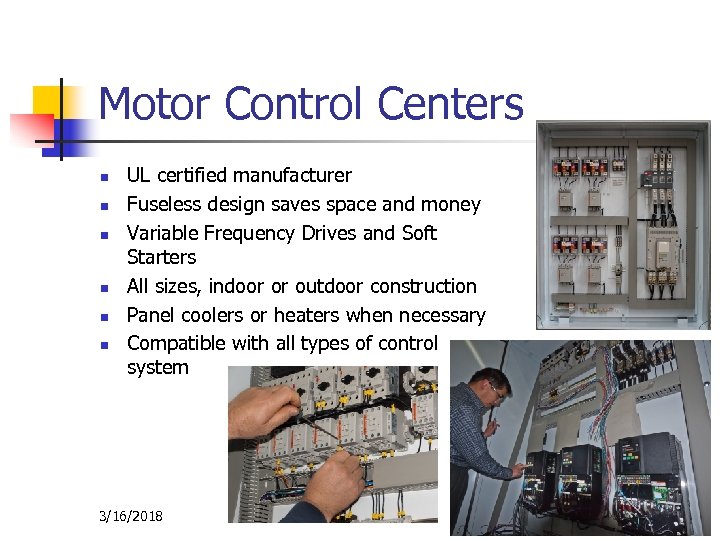 Motor Control Centers

- UL certified manufacturer
- Fuseless design saves space and money
- Variable Frequency Drives and Soft Starters
- All sizes, indoor or outdoor construction
- Panel coolers or heaters when necessary
- Compatible with all types of control system

3/16/2018